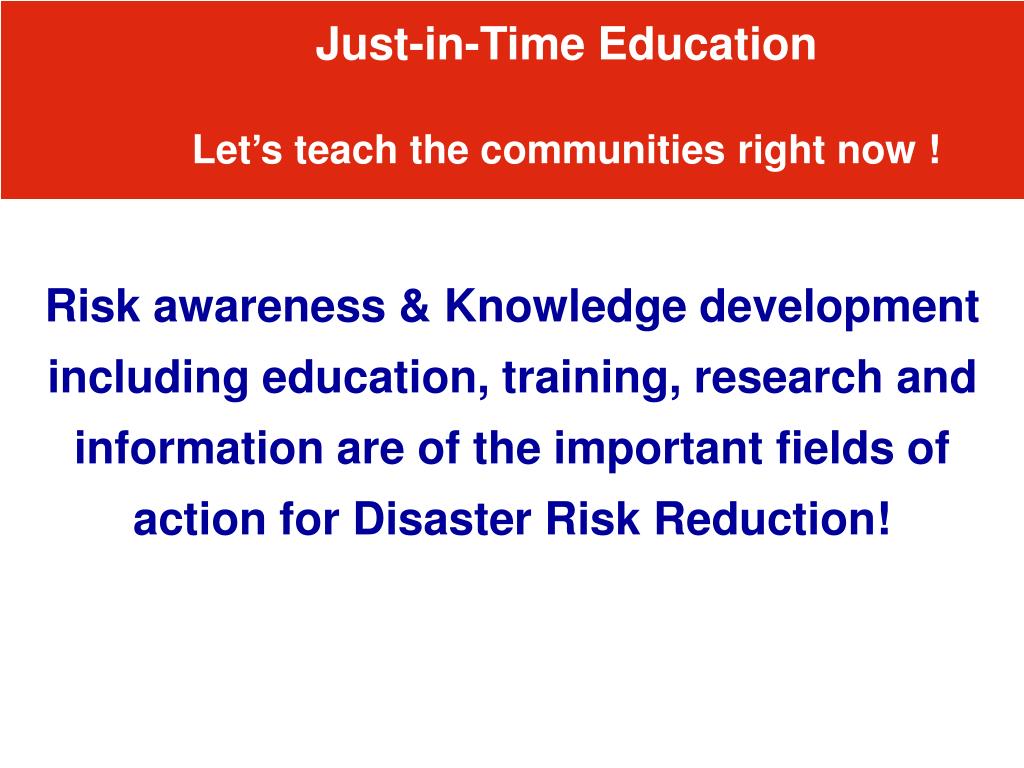 Just-in-Time Education

Let’s teach the communities right now !

Risk awareness & Knowledge development including education, training, research and information are of the important fields of action for Disaster Risk Reduction!